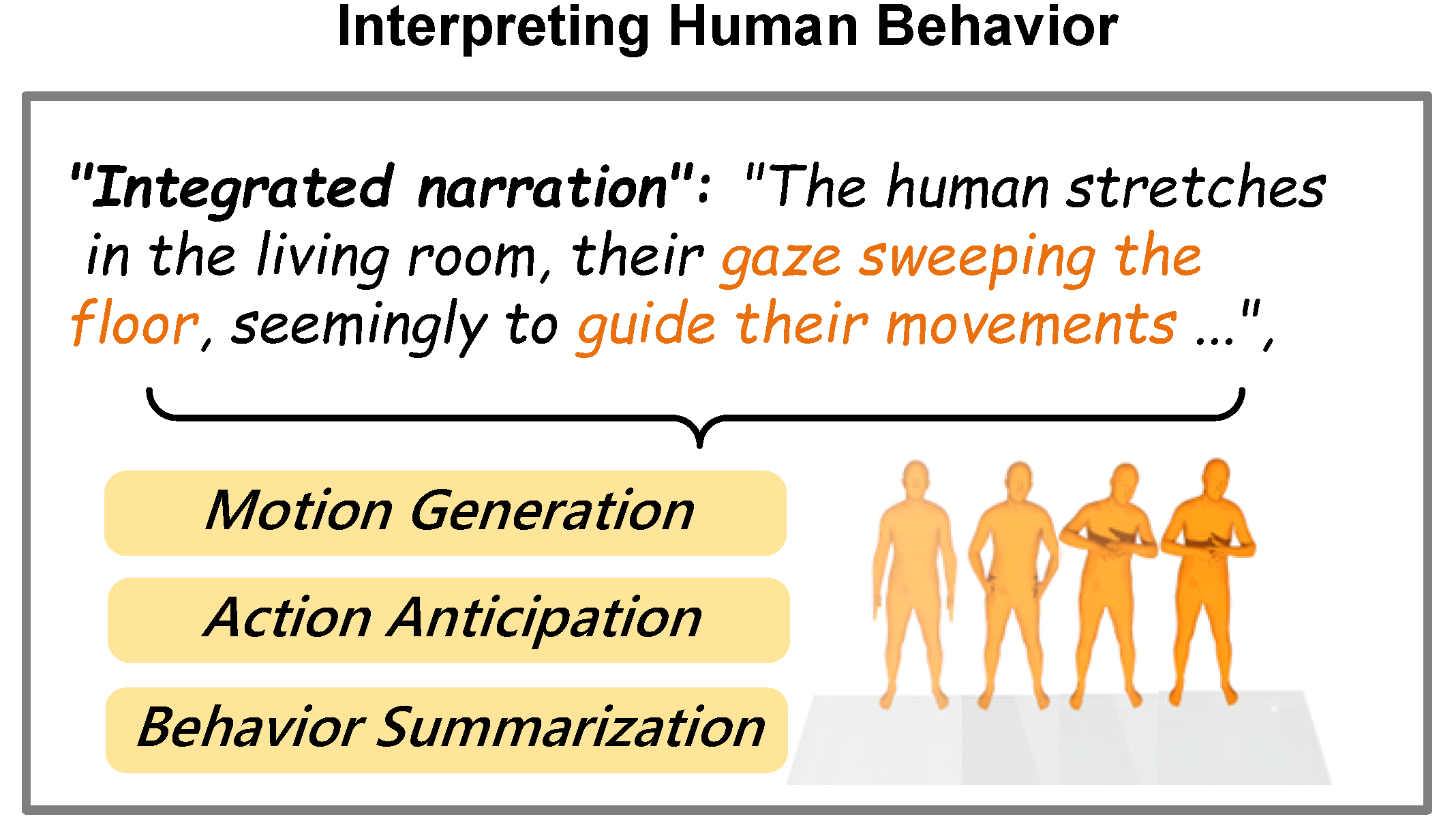 Interpreting Human Behavior

"Integrated narration": "The human stretches in the living room, their gaze sweeping the floor, seemingly to guide their movements ...",

Motion Generation

Action Anticipation

Behavior Summarization